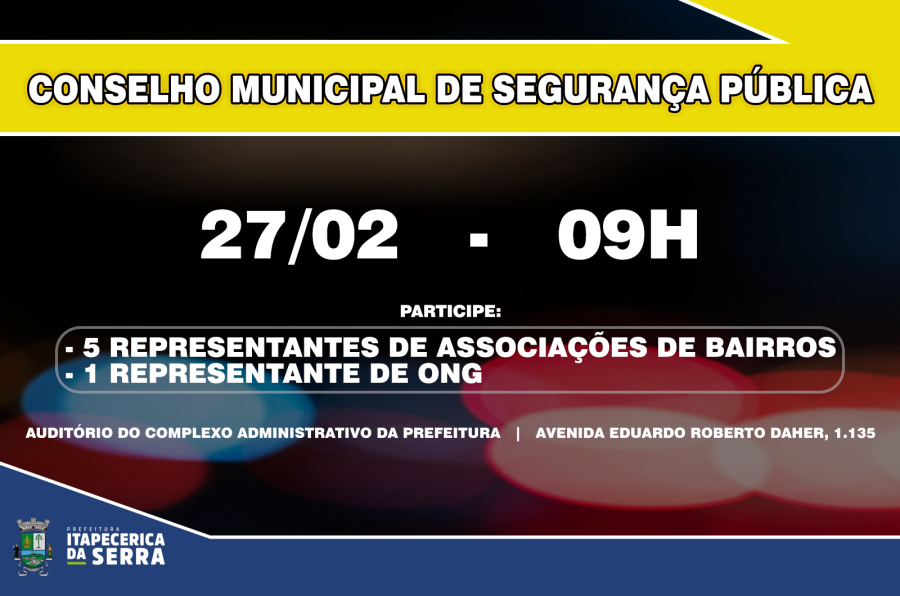 CONSELHO MUNICIPAL DE SEGURANÇA PÚBLICA

27/02 - 09H

PARTICIPE:

- 5 REPRESENTANTES DE ASSOCIAÇÕES DE BAIRROS
- 1 REPRESENTANTE DE ONG

AUDITÓRIO DO COMPLEXO ADMINISTRATIVO DA PREFEITURA | AVENIDA EDUARDO ROBERTO DAHER, 1.135

PREFEITURA
ITAPECERICA
DA SERRA